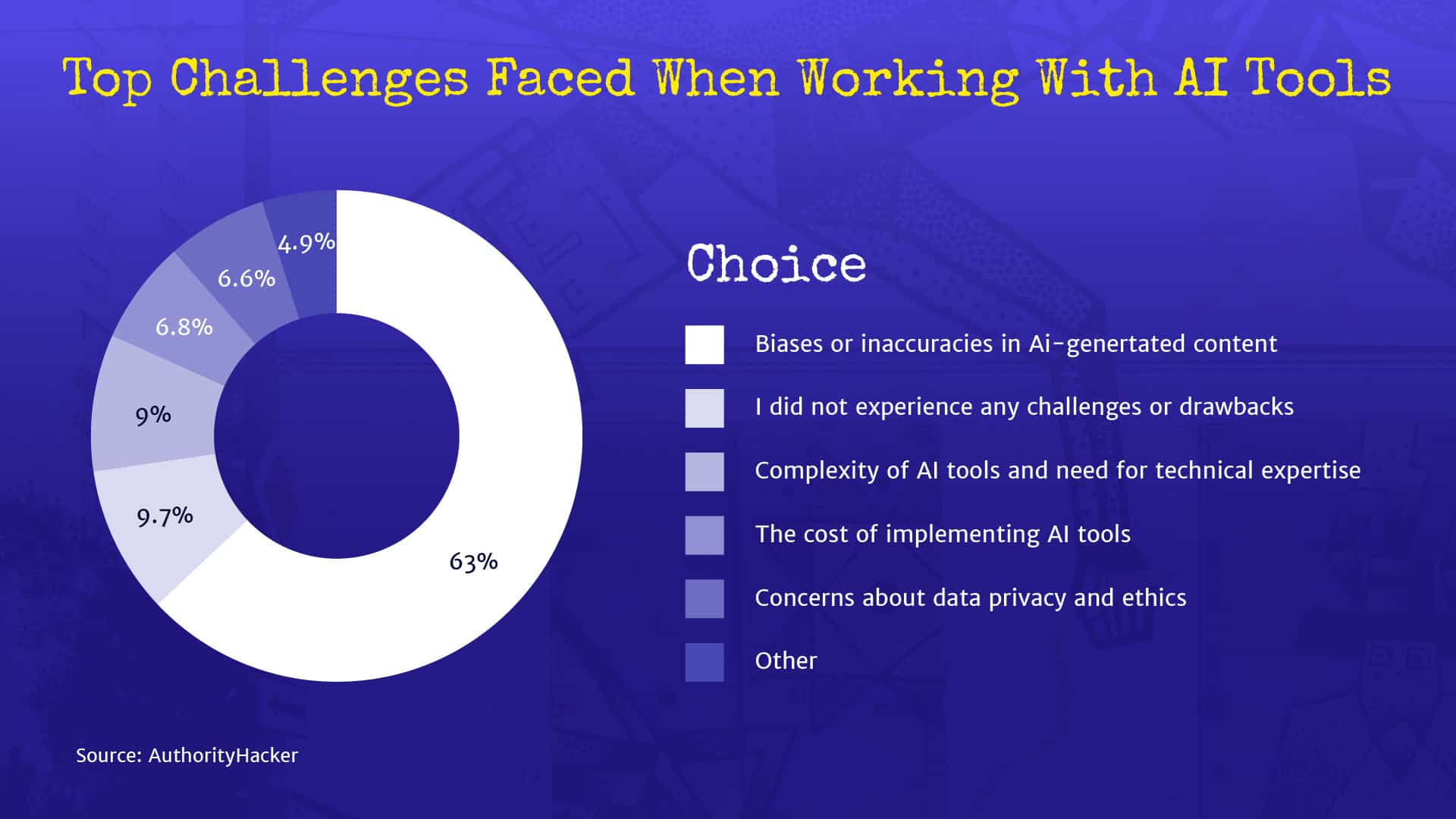 Top Challenges Faced When Working With AI Tools

4.9%
6.6%
6.8%
9%
9.7%
63%

Choice

Biases or inaccuracies in Ai-genertated content

I did not experience any challenges or drawbacks

Complexity of AI tools and need for technical expertise

The cost of implementing AI tools

Concerns about data privacy and ethics

Other

Source: AuthorityHacker